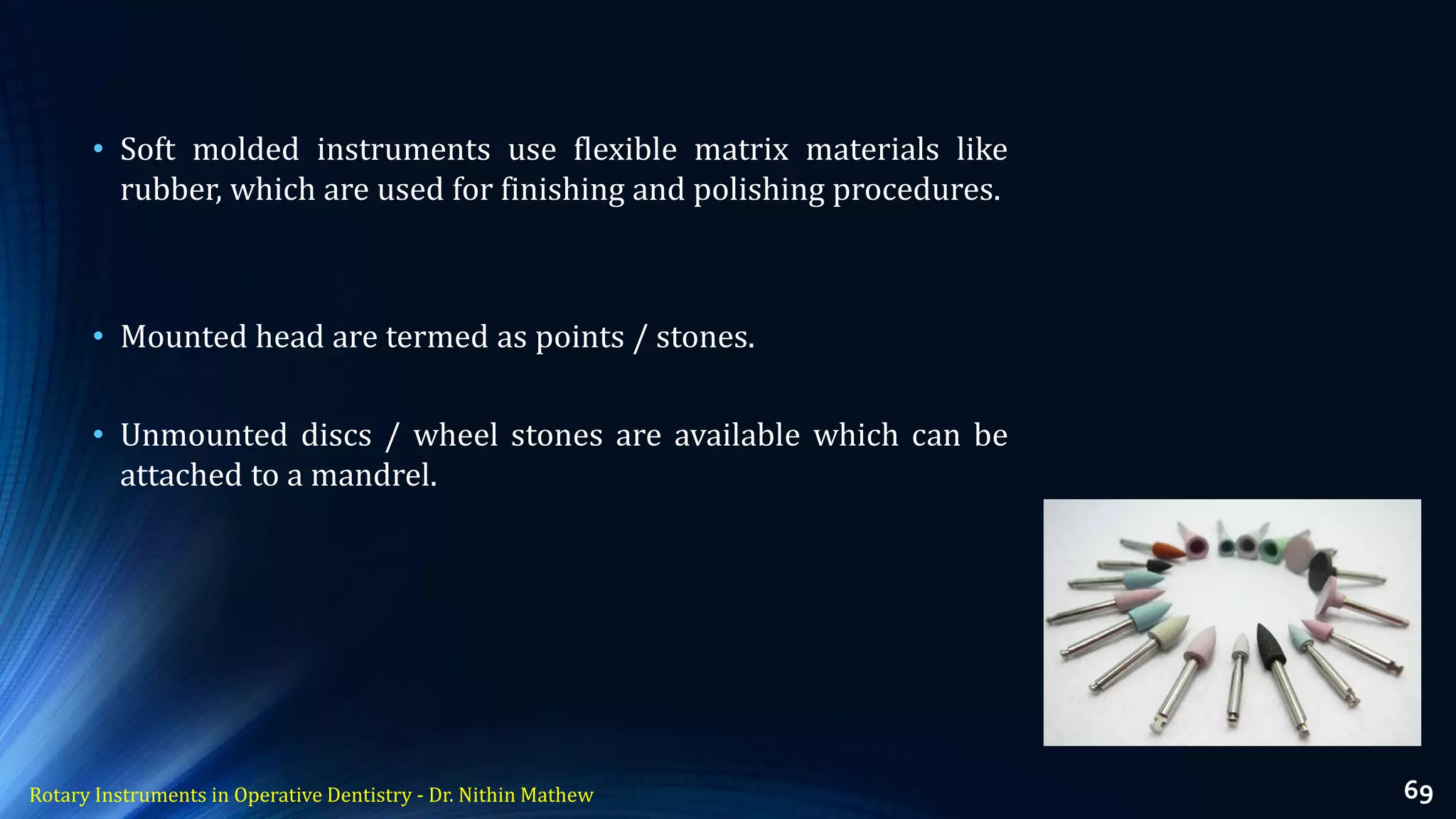 • Soft molded instruments use flexible matrix materials like rubber, which are used for finishing and polishing procedures.

• Mounted head are termed as points / stones.

• Unmounted discs / wheel stones are available which can be attached to a mandrel.

Rotary Instruments in Operative Dentistry - Dr. Nithin Mathew

69